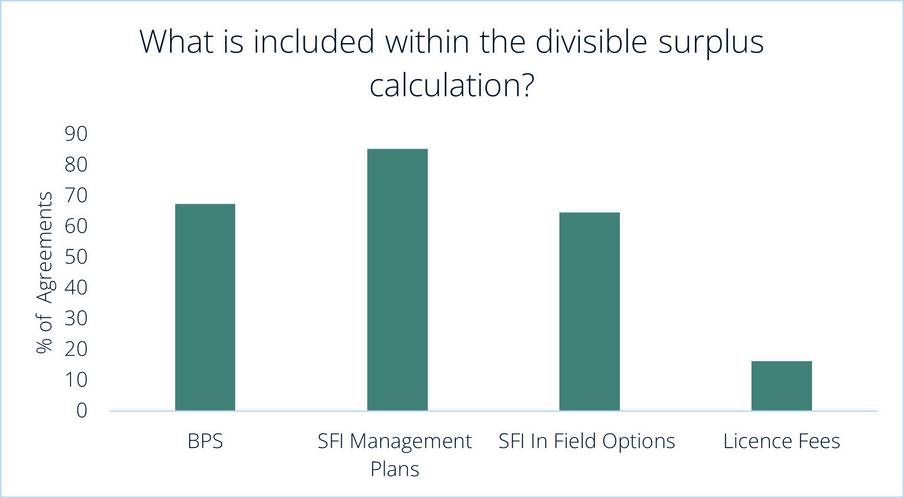 What is included within the divisible surplus calculation?

% of Agreements

90
80
70
60
50
40
30
20
10
0

BPS
SFI Management Plans
SFI In Field Options
Licence Fees